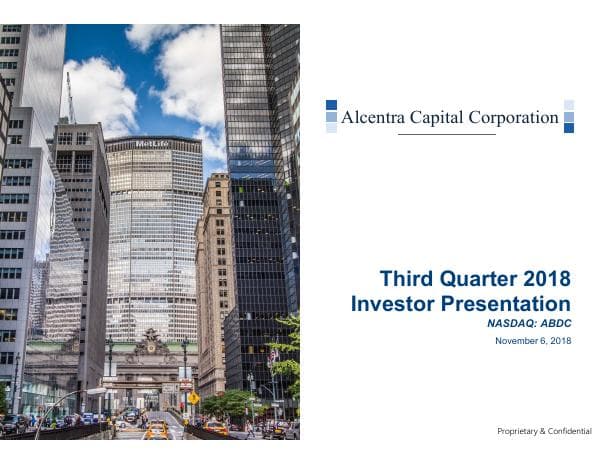 MetLife

Alcentra Capital Corporation

Third Quarter 2018 Investor Presentation

NASDAQ: ABDC

November 6, 2018

Proprietary & Confidential